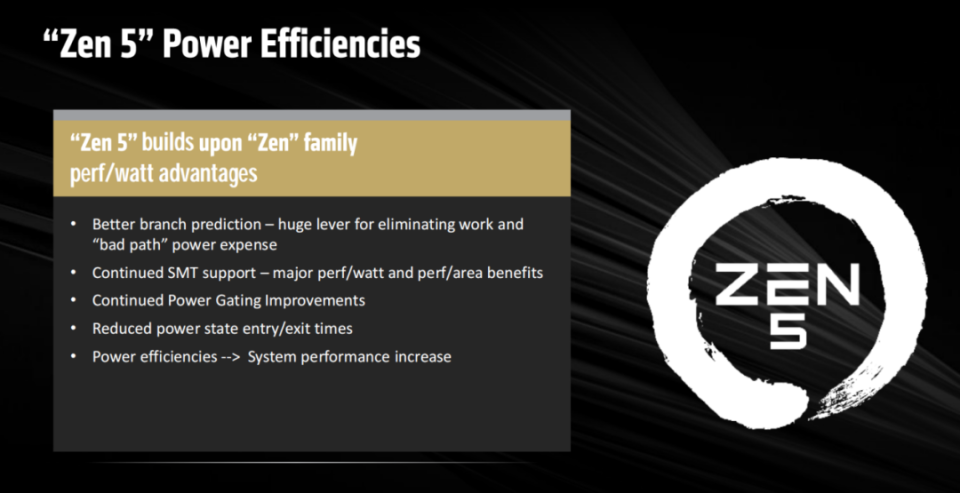 “Zen 5” Power Efficiencies

“Zen 5” builds upon “Zen” family perf/watt advantages

• Better branch prediction – huge lever for eliminating work and “bad path” power expense
• Continued SMT support – major perf/watt and perf/area benefits
• Continued Power Gating Improvements
• Reduced power state entry/exit times
• Power efficiencies --> System performance increase

ZEN 5